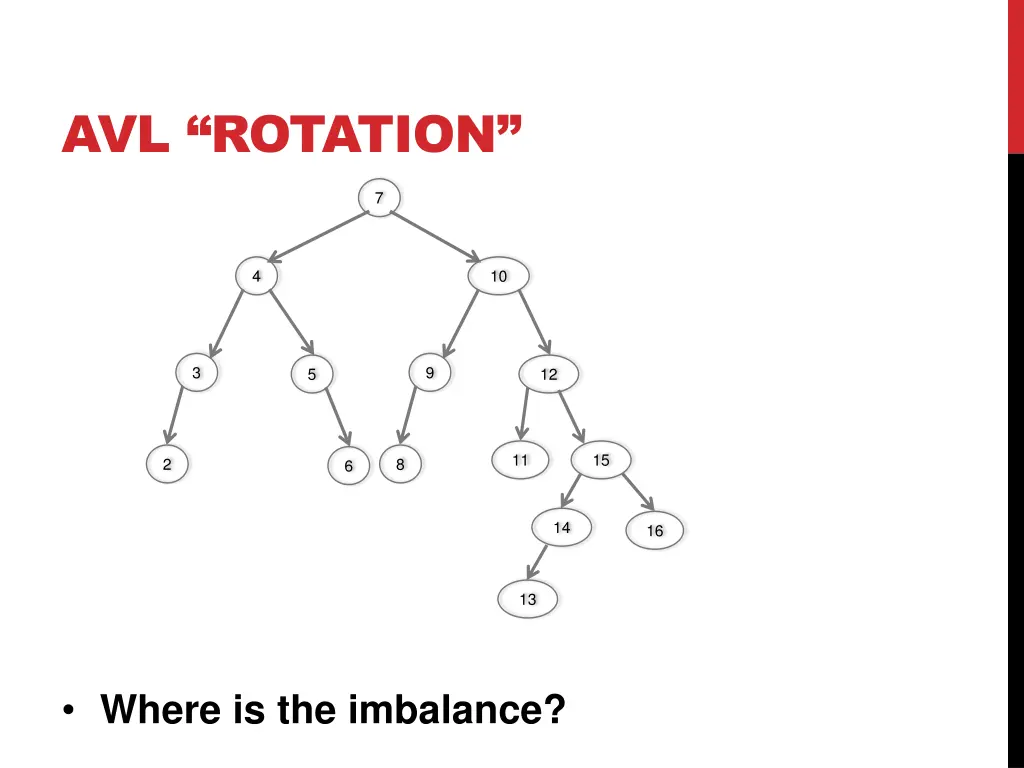 AVL “ROTATION”

7

4

10

3

5

9

12

2

6

8

11

15

14

16

13

• Where is the imbalance?